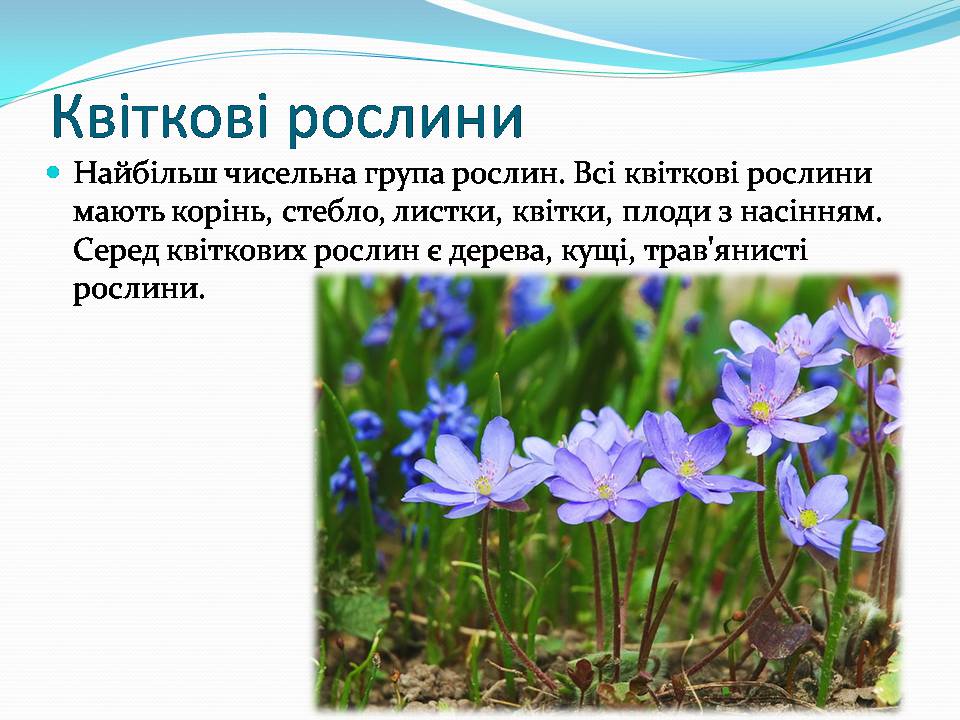 Квіткові рослини

Найбільш чисельна група рослин. Всі квіткові рослини мають корінь, стебло, листки, квітки, плоди з насінням. Серед квіткових рослин є дерева, кущі, трав'янисті рослини.